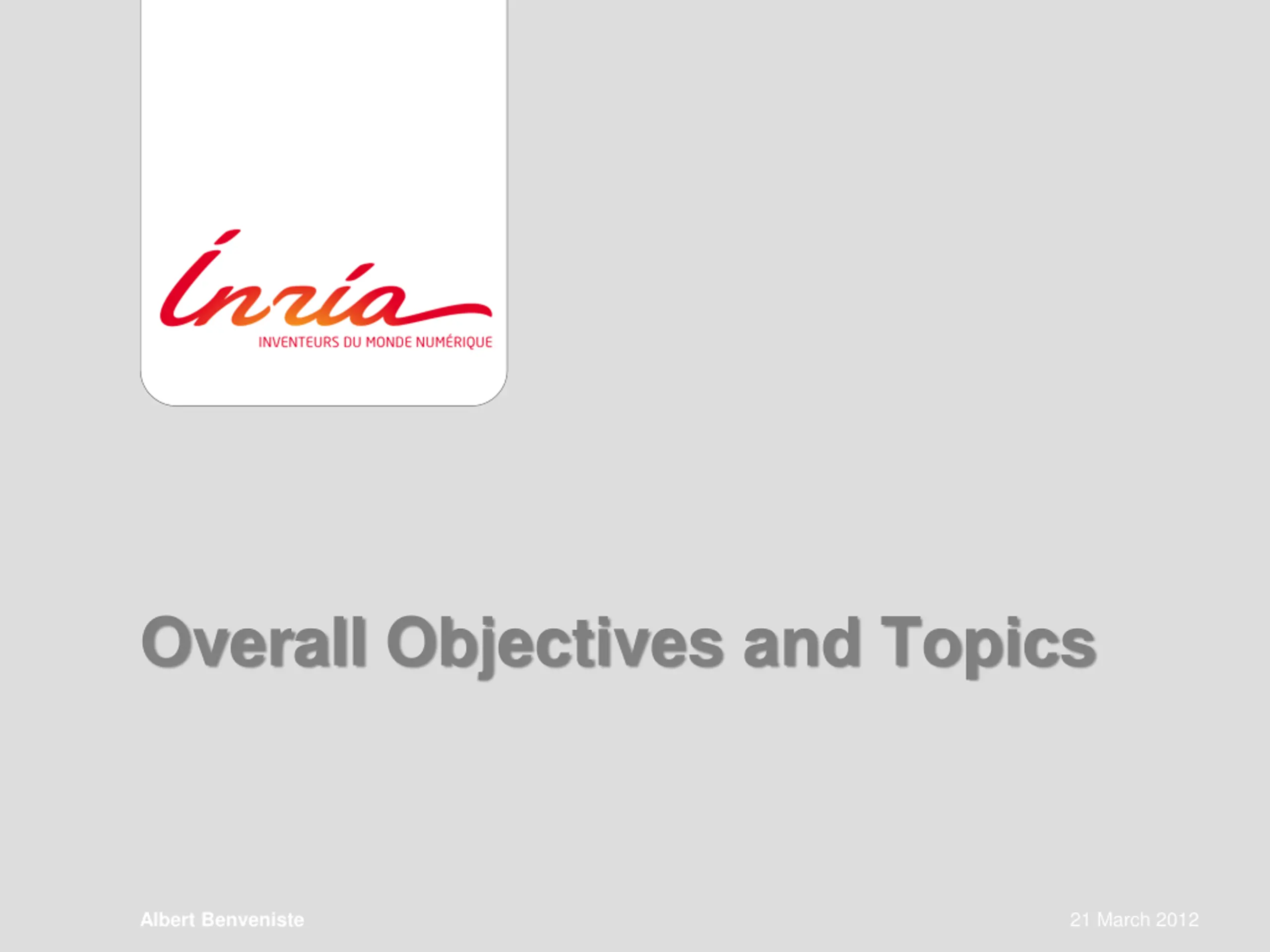 Inria
INVENTEURS DU MONDE NUMÉRIQUE

Overall Objectives and Topics

Albert Benveniste

21 March 2012